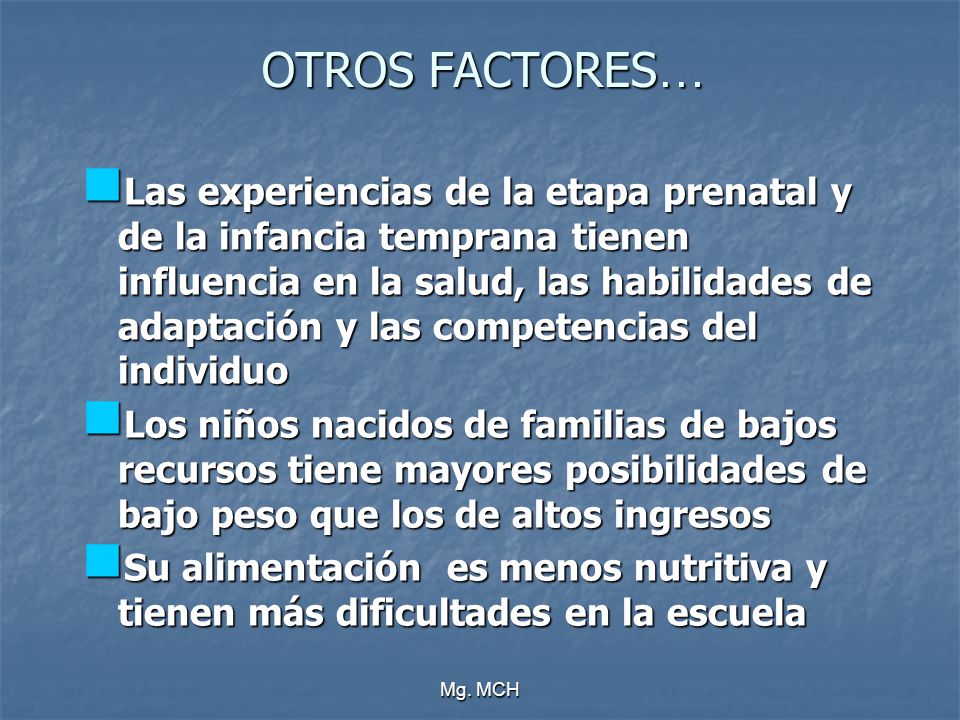 OTROS FACTORES…

Las experiencias de la etapa prenatal y de la infancia temprana tienen influencia en la salud, las habilidades de adaptación y las competencias del individuo

Los niños nacidos de familias de bajos recursos tiene mayores posibilidades de bajo peso que los de altos ingresos

Su alimentación es menos nutritiva y tienen más dificultades en la escuela

Mg. MCH